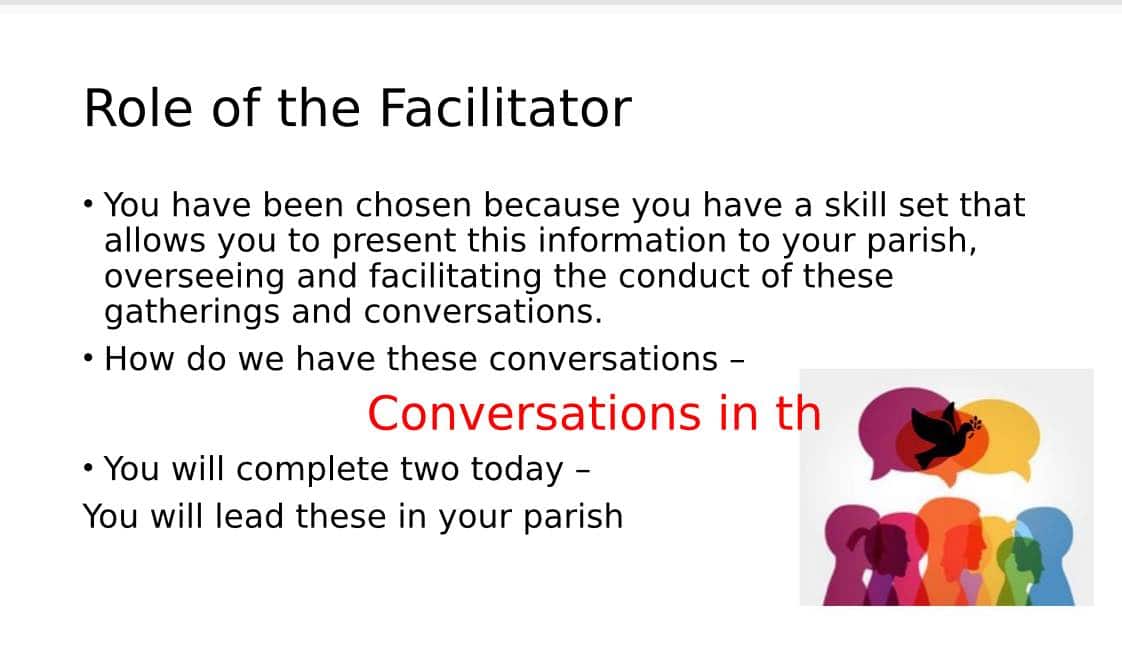 Role of the Facilitator

• You have been chosen because you have a skill set that allows you to present this information to your parish, overseeing and facilitating the conduct of these gatherings and conversations.

• How do we have these conversations –

Conversations in th

• You will complete two today –

You will lead these in your parish